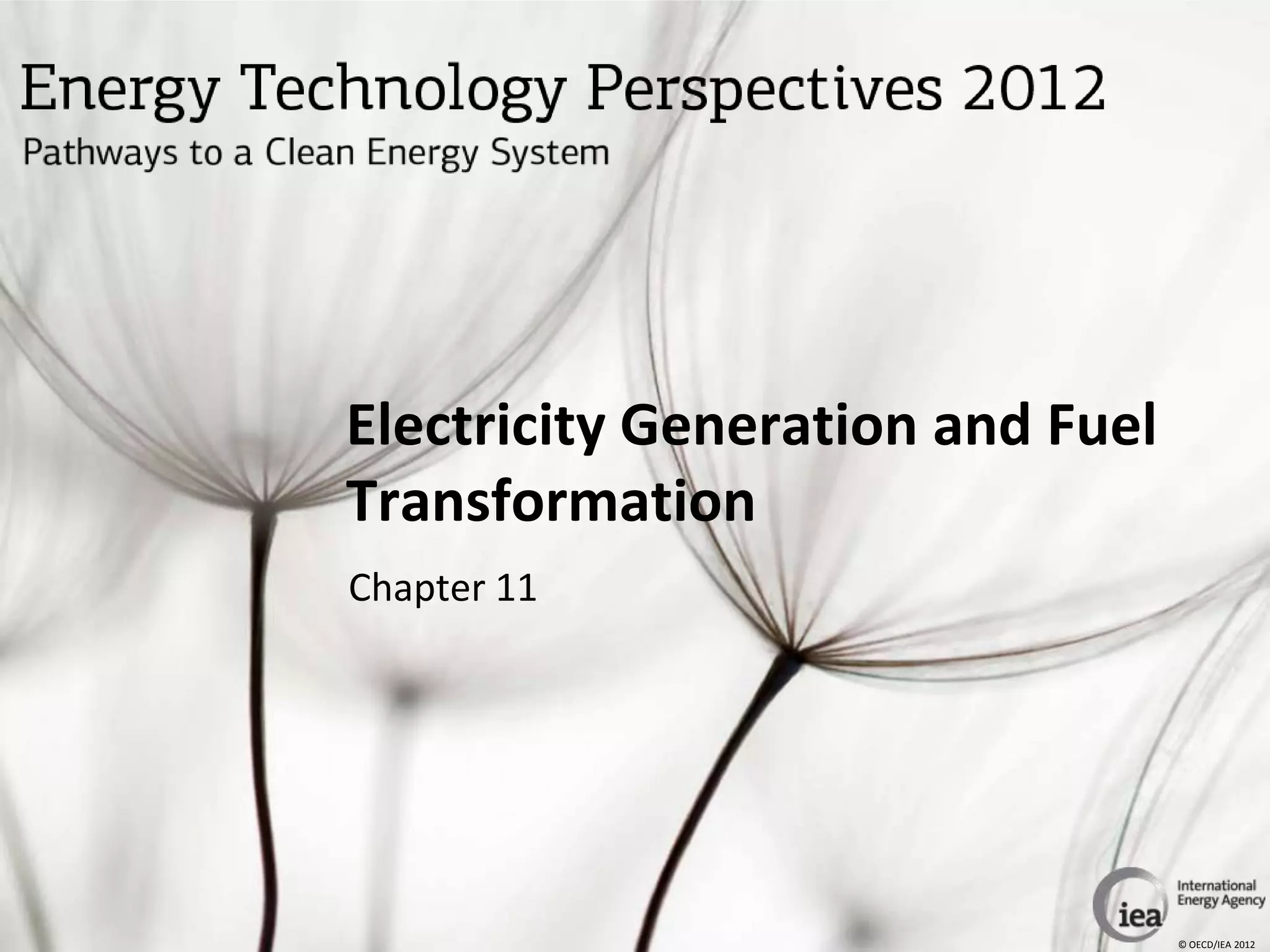 Energy Technology Perspectives 2012
Pathways to a Clean Energy System

Electricity Generation and Fuel Transformation

Chapter 11

iea International Energy Agency

© OECD/IEA 2012